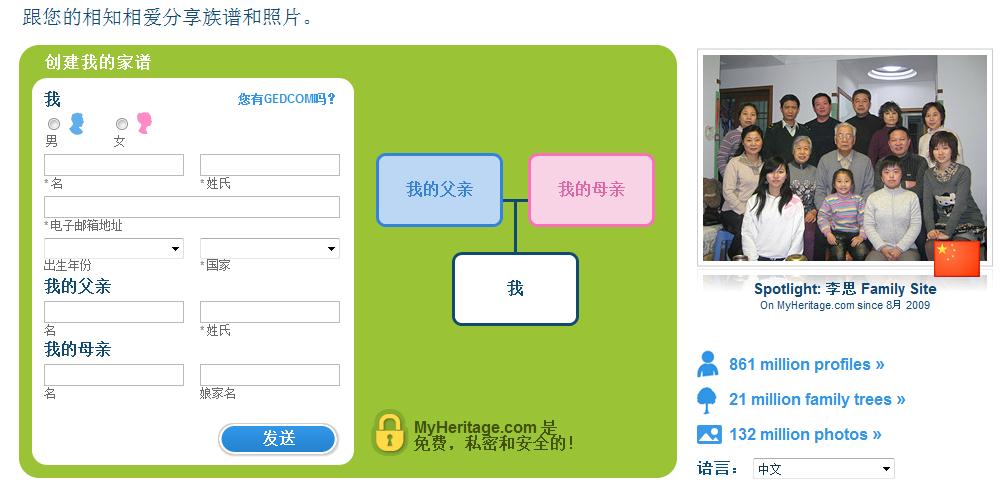 跟您的相知相爱分享族谱和照片。

创建我的家谱

我

您有GEDCOM吗？

男

女

*名

*姓氏

*电子邮箱地址

出生年份

*国家

我的父亲

名

*姓氏

我的母亲

名

娘家名

发送

我的父亲

我的母亲

我

MyHeritage.com 是免费，私密和安全的！

Spotlight: 李思 Family Site
On MyHeritage.com since 8月 2009

861 million profiles »

21 million family trees »

132 million photos »

语言： 中文